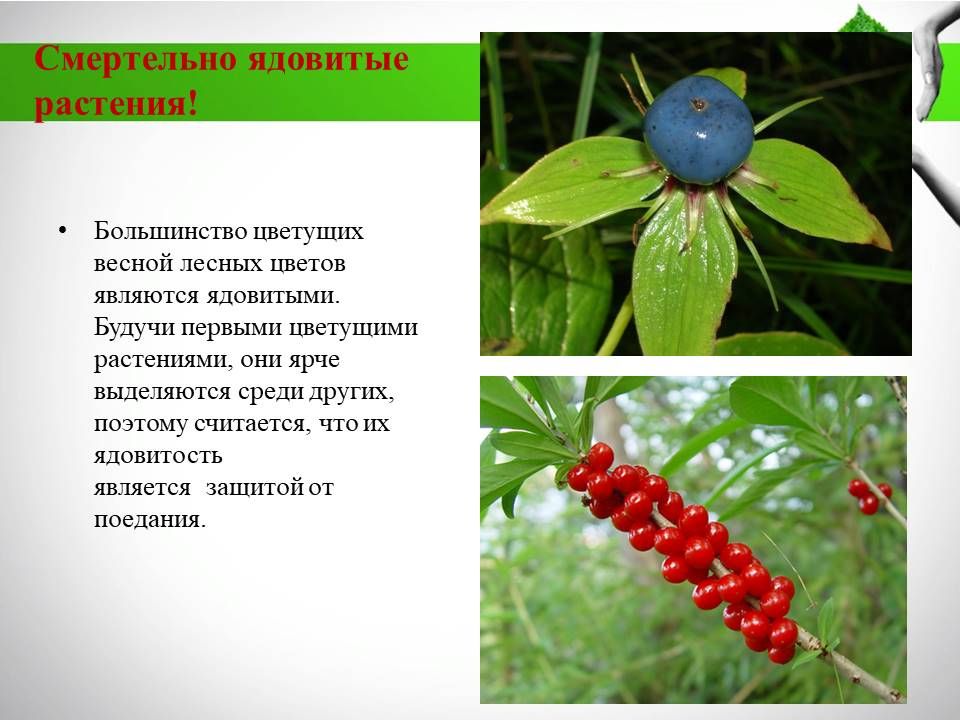 Смертельно ядовитые растения!

• Большинство цветущих весной лесных цветов являются ядовитыми. Будучи первыми цветущими растениями, они ярче выделяются среди других, поэтому считается, что их ядовитость является защитой от поедания.